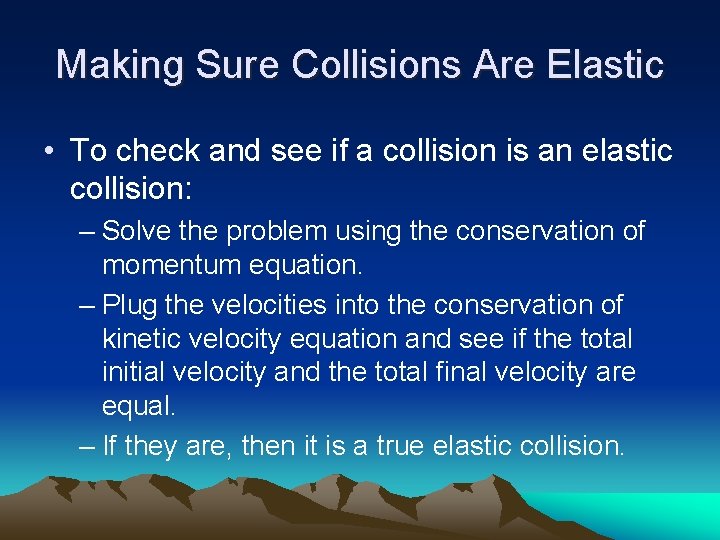 Making Sure Collisions Are Elastic

• To check and see if a collision is an elastic collision:

– Solve the problem using the conservation of momentum equation.

– Plug the velocities into the conservation of kinetic velocity equation and see if the total initial velocity and the total final velocity are equal.

– If they are, then it is a true elastic collision.